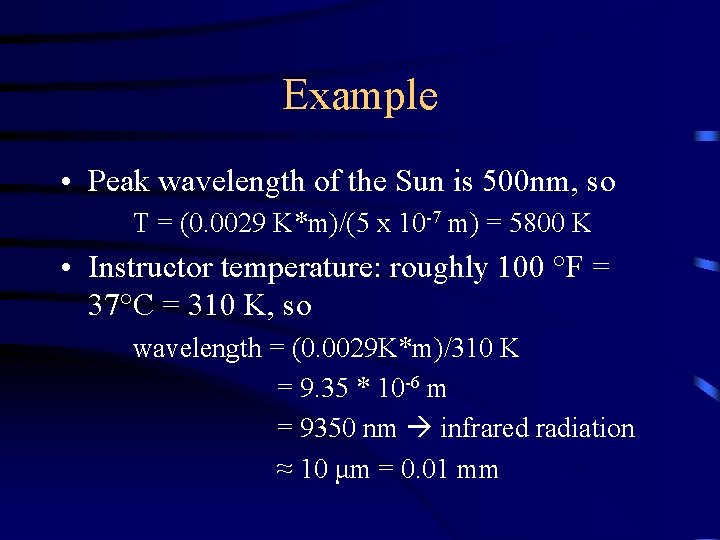 Example

• Peak wavelength of the Sun is 500nm, so

T = (0.0029 K*m)/(5 x $10^{-7}$ m) = 5800 K

• Instructor temperature: roughly 100 °F = 37°C = 310 K, so

wavelength = (0.0029K*m)/310 K

= 9.35 * $10^{-6}$ m

= 9350 nm → infrared radiation

≈ 10 μm = 0.01 mm